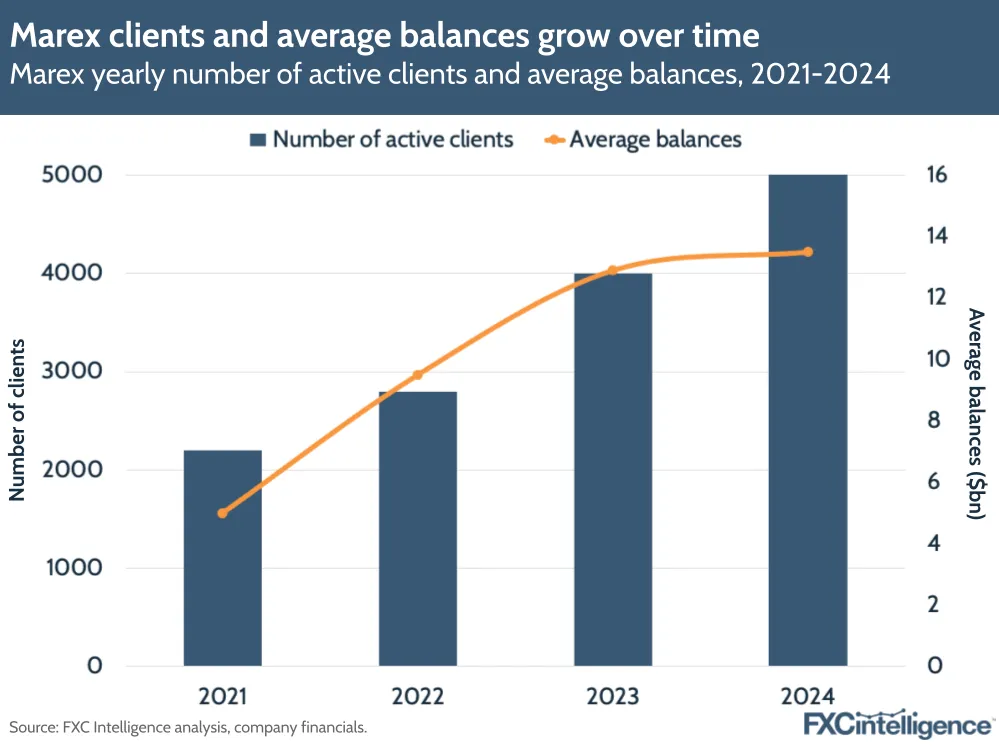 Marex clients and average balances grow over time
Marex yearly number of active clients and average balances, 2021-2024

Number of active clients
Average balances

Number of clients

5000
4000
3000
2000
1000
0

Average balances ($bn)

16
14
12
10
8
6
4
2
0

2021
2022
2023
2024

Source: FXC Intelligence analysis, company financials.

FXCintelligence